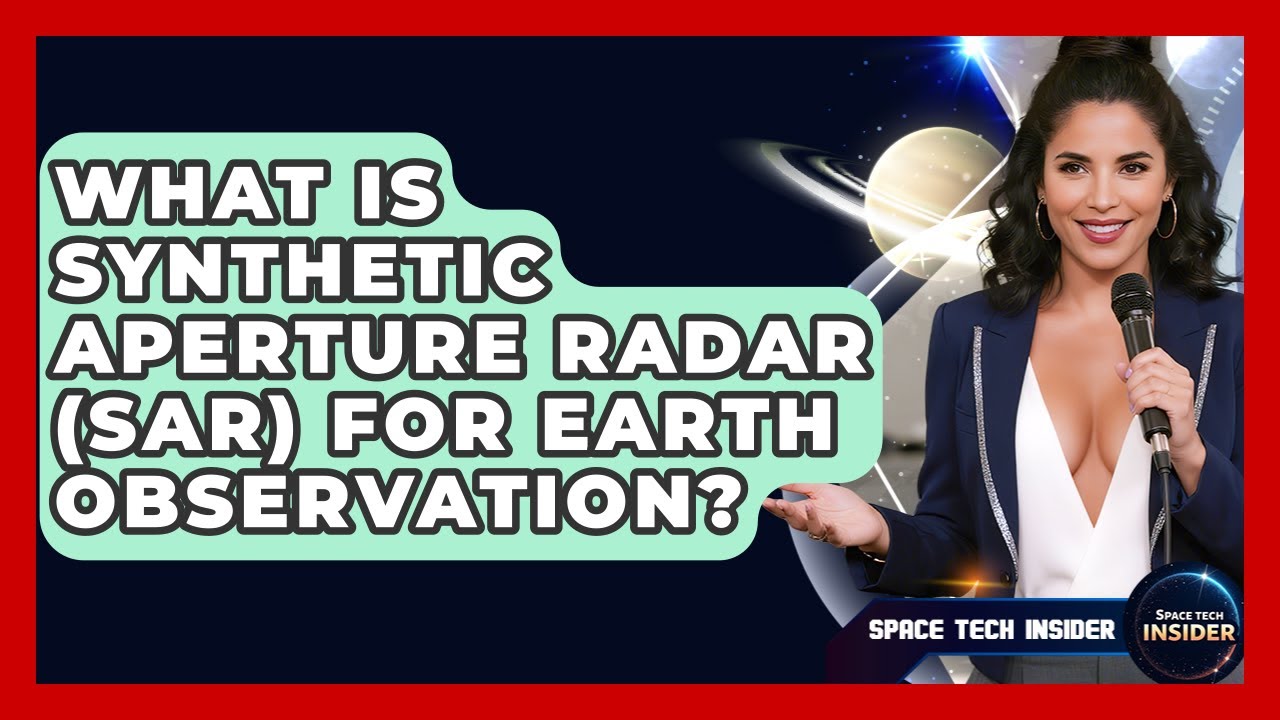 WHAT IS SYNTHETIC APERTURE RADAR (SAR) FOR EARTH OBSERVATION?

SPACE TECH INSIDER

SPACE TECH INSIDER